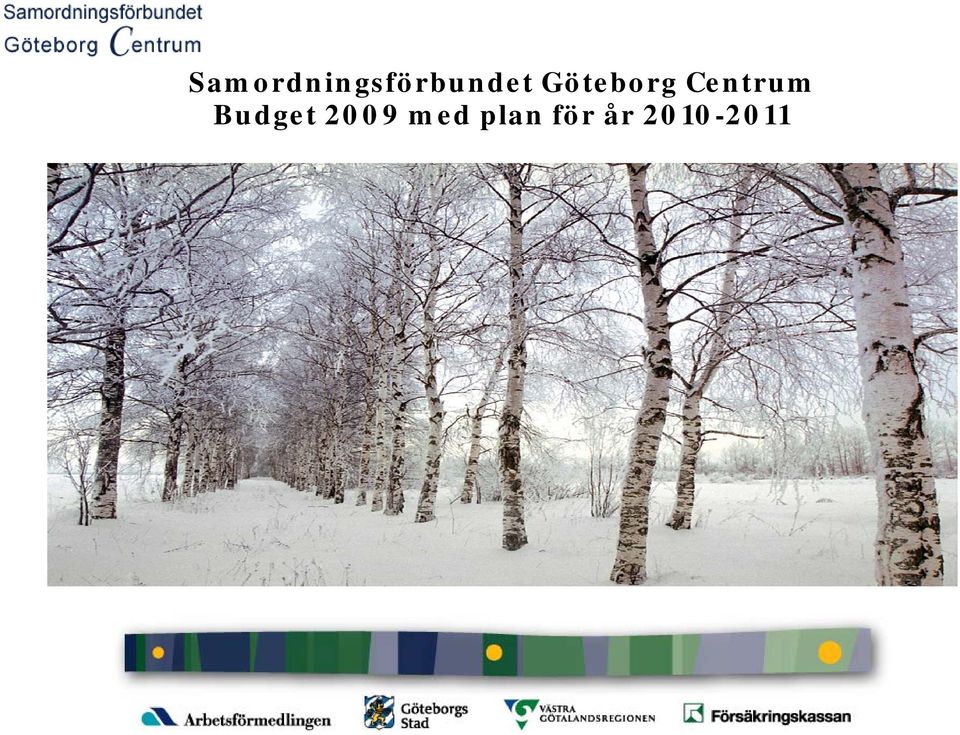 Samordningsförbundet
Göteborg Centrum

Samordningsförbundet Göteborg Centrum
Budget 2009 med plan för år 2010-2011

Arbetsförmedlingen
Göteborgs Stad
VÄSTRA GÖTALANDSREGIONEN
Försäkringskassan